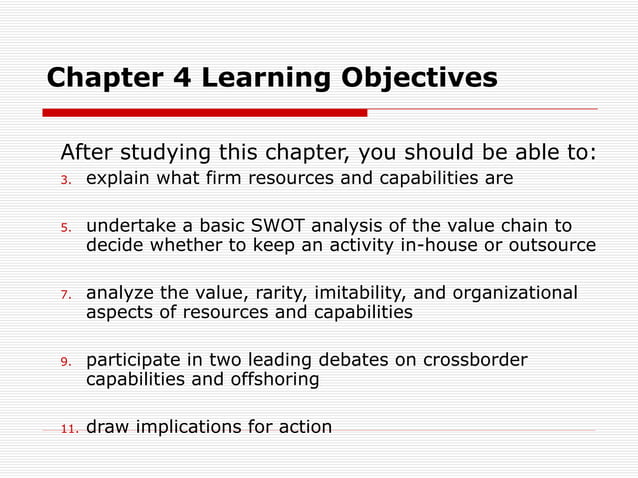 Chapter 4 Learning Objectives

After studying this chapter, you should be able to:

3. explain what firm resources and capabilities are

5. undertake a basic SWOT analysis of the value chain to decide whether to keep an activity in-house or outsource

7. analyze the value, rarity, imitability, and organizational aspects of resources and capabilities

9. participate in two leading debates on crossborder capabilities and offshoring

11. draw implications for action